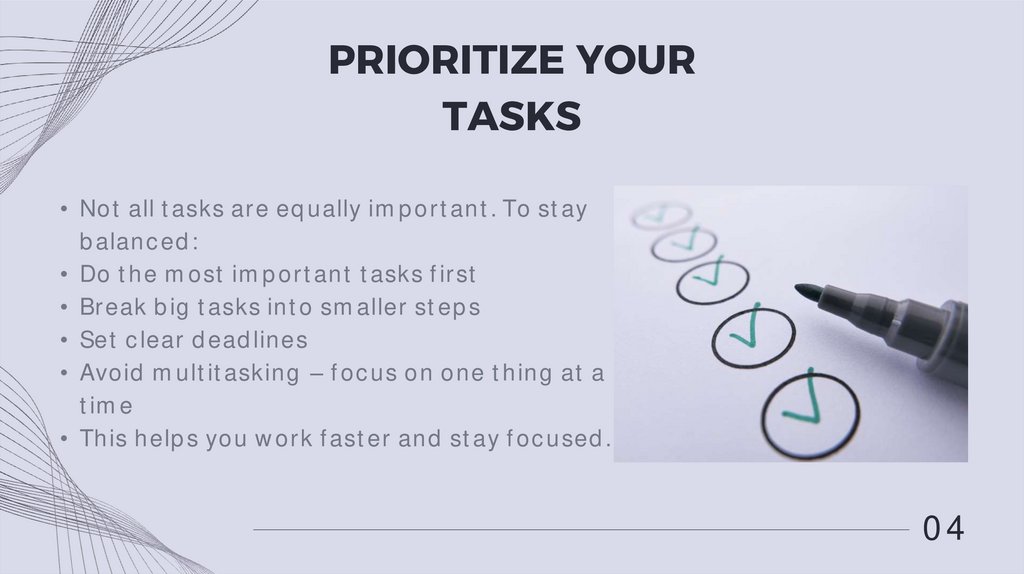 PRIORITIZE YOUR TASKS

• Not all tasks are equally important. To stay balanced:
• Do the most important tasks first
• Break big tasks into smaller steps
• Set clear deadlines
• Avoid multitasking – focus on one thing at a time
• This helps you work faster and stay focused.

04